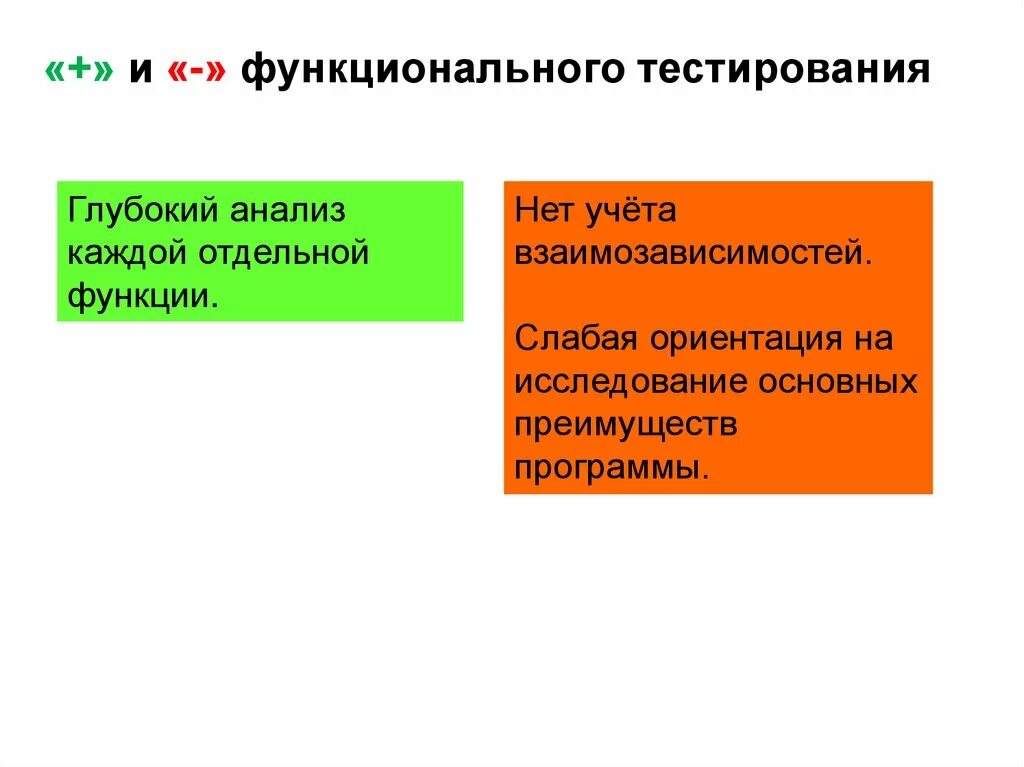 «+» и «-» функционального тестирования

Глубокий анализ каждой отдельной функции.

Нет учёта взаимозависимостей.

Слабая ориентация на исследование основных преимуществ программы.